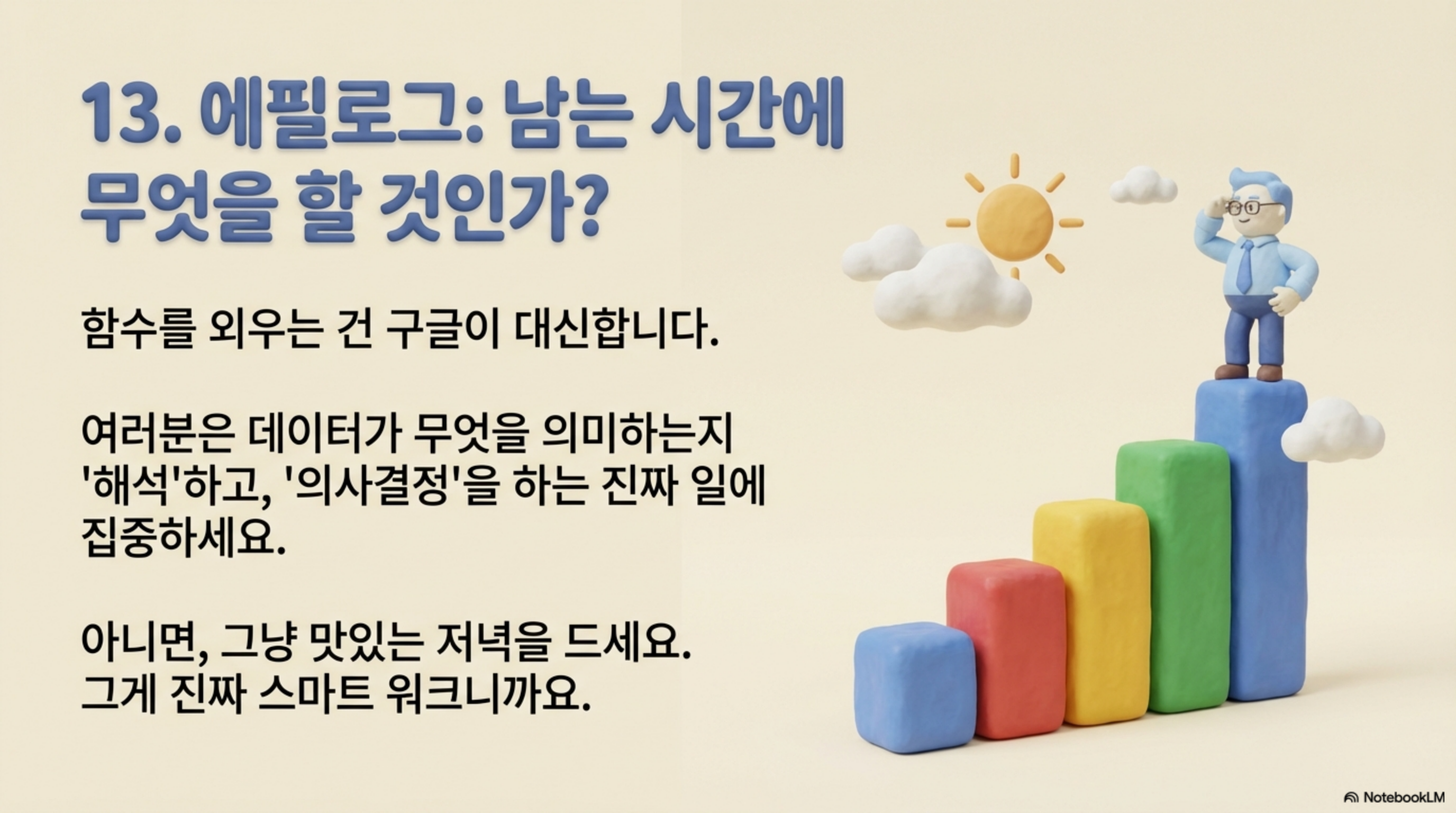 13. 에필로그: 남는 시간에 무엇을 할 것인가?

함수를 외우는 건 구글이 대신합니다.

여러분은 데이터가 무엇을 의미하는지 '해석'하고, '의사결정'을 하는 진짜 일에 집중하세요.

아니면, 그냥 맛있는 저녁을 드세요. 그게 진짜 스마트 워크니까요.

NotebookLM